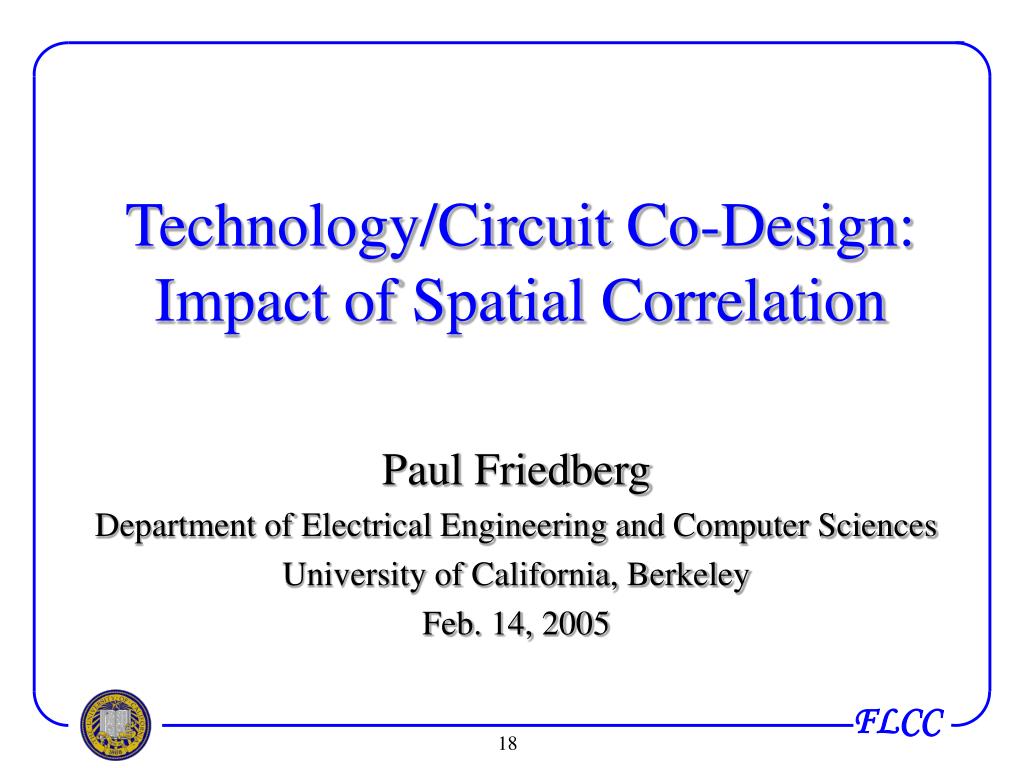 Technology/Circuit Co-Design: Impact of Spatial Correlation

Paul Friedberg
Department of Electrical Engineering and Computer Sciences
University of California, Berkeley
Feb. 14, 2005

FLCC

18